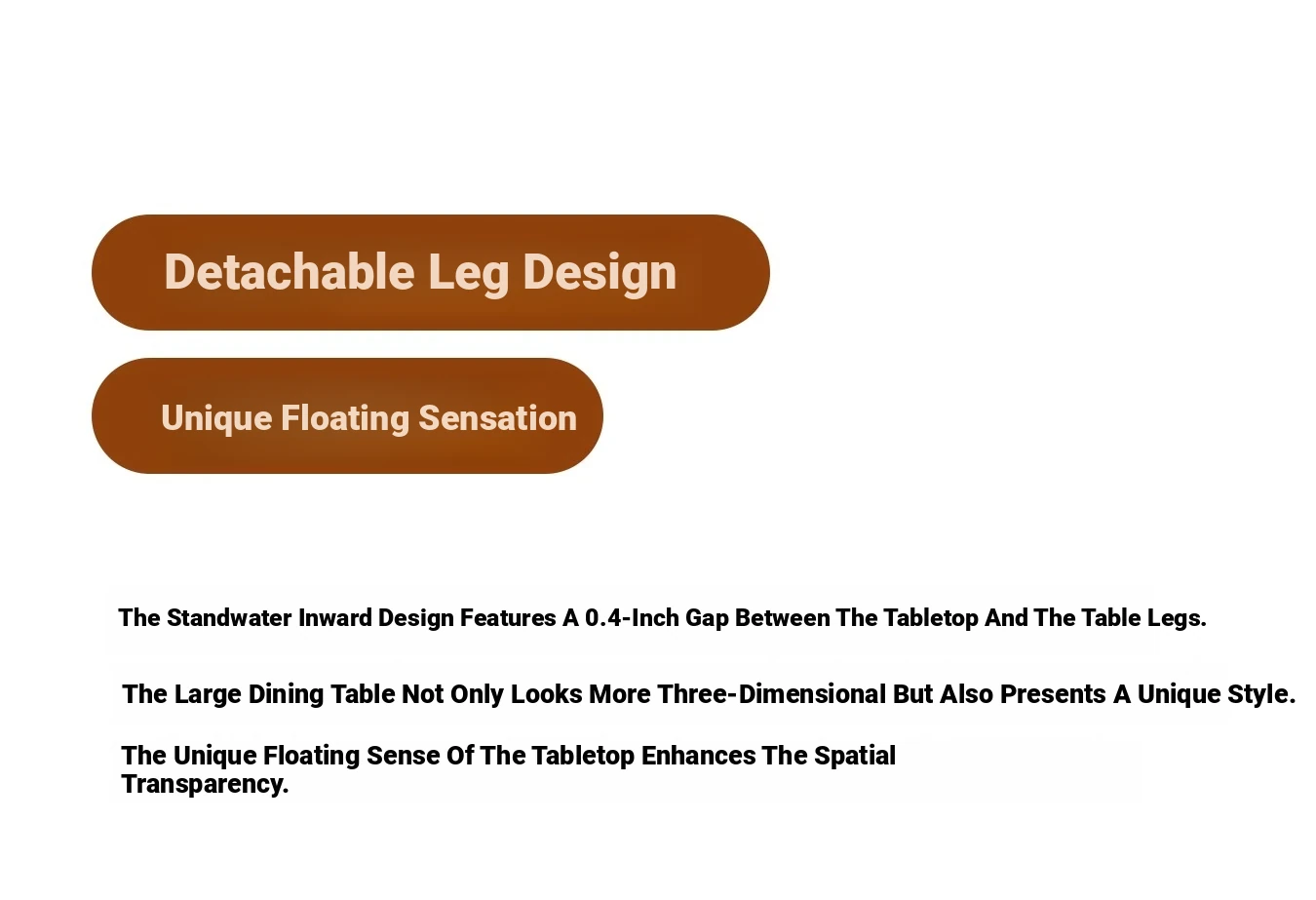 Detachable Leg Design

Unique Floating Sensation

The Standwater Inward Design Features A 0.4-Inch Gap Between The Tabletop And The Table Legs.

The Large Dining Table Not Only Looks More Three-Dimensional But Also Presents A Unique Style.

The Unique Floating Sense Of The Tabletop Enhances The Spatial Transparency.